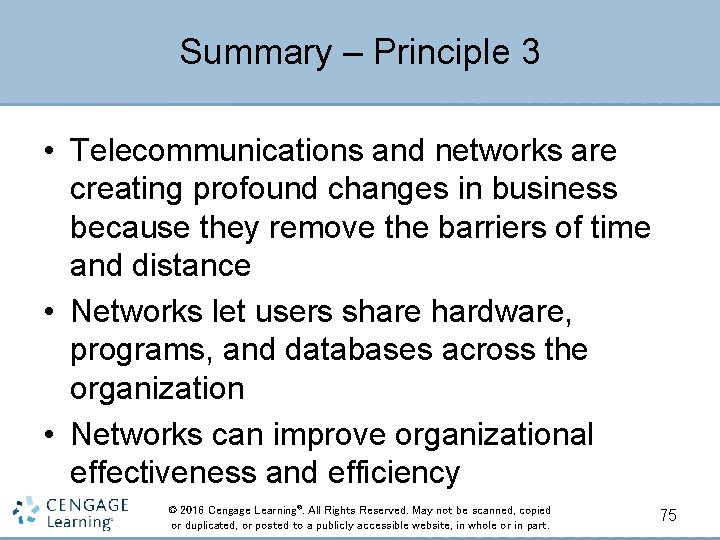 Summary – Principle 3

• Telecommunications and networks are creating profound changes in business because they remove the barriers of time and distance
• Networks let users share hardware, programs, and databases across the organization
• Networks can improve organizational effectiveness and efficiency

CENGAGE Learning®

© 2016 Cengage Learning®. All Rights Reserved. May not be scanned, copied or duplicated, or posted to a publicly accessible website, in whole or in part.

75